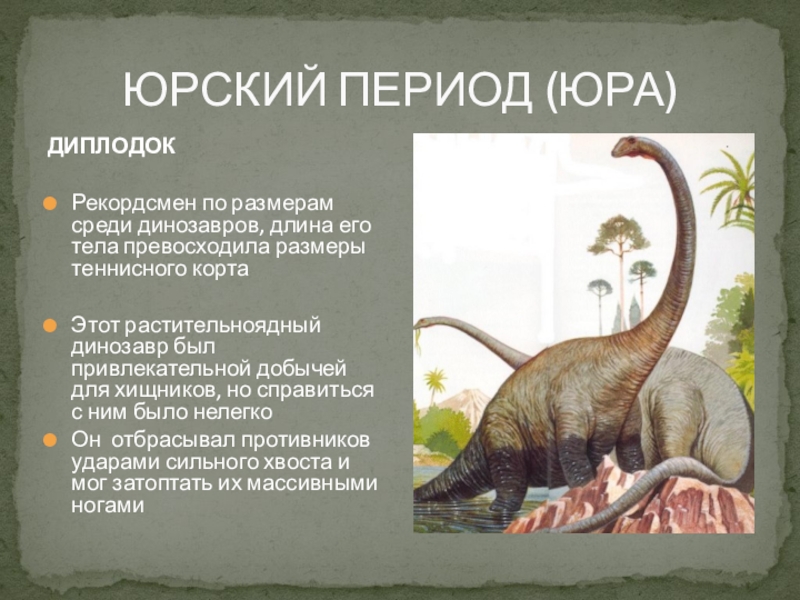 ЮРСКИЙ ПЕРИОД (ЮРА)

ДИПЛОДОК

Рекордсмен по размерам среди динозавров, длина его тела превосходила размеры теннисного корта

Этот растительноядный динозавр был привлекательной добычей для хищников, но справиться с ним было нелегко

Он отбрасывал противников ударами сильного хвоста и мог затоптать их массивными ногами